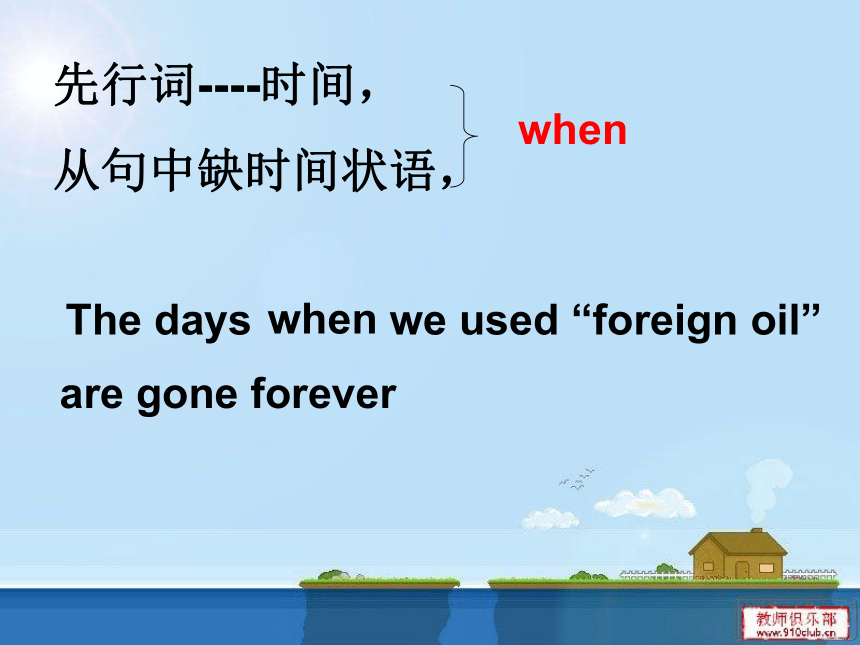 先行词----时间，
从句中缺时间状语，

when

The days when we used “foreign oil” are gone forever

教师俱乐部
www.910club.cn